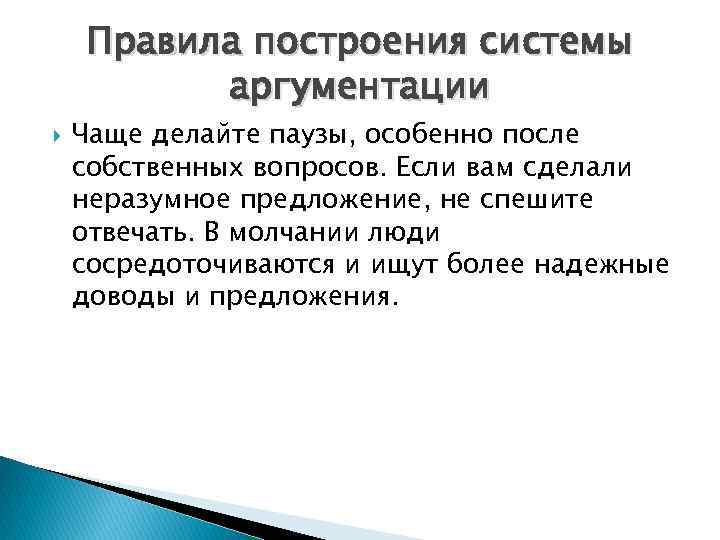 Правила построения системы аргументации

Чаще делайте паузы, особенно после собственных вопросов. Если вам сделали неразумное предложение, не спешите отвечать. В молчании люди сосредоточиваются и ищут более надежные доводы и предложения.